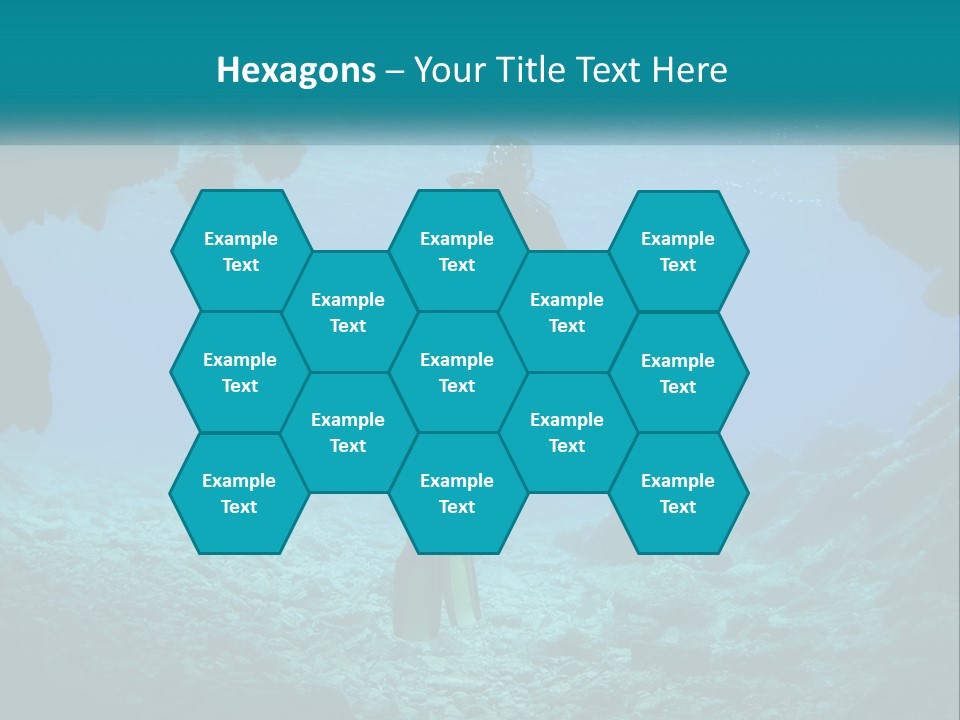 Hexagons – Your Title Text Here

Example Text

Example Text

Example Text

Example Text

Example Text

Example Text

Example Text

Example Text

Example Text

Example Text

Example Text

Example Text

Example Text